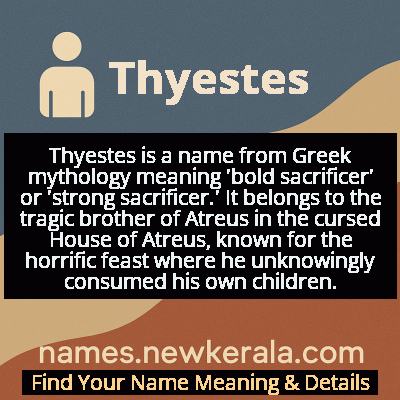 Thyestes

Thyestes is a name from Greek mythology meaning 'bold sacrificer' or 'strong sacrificer.' It belongs to the tragic brother of Atreus in the cursed House of Atreus, known for the horrific feast where he unknowingly consumed his own children.

names.newkerala.com

Find Your Name Meaning & Details